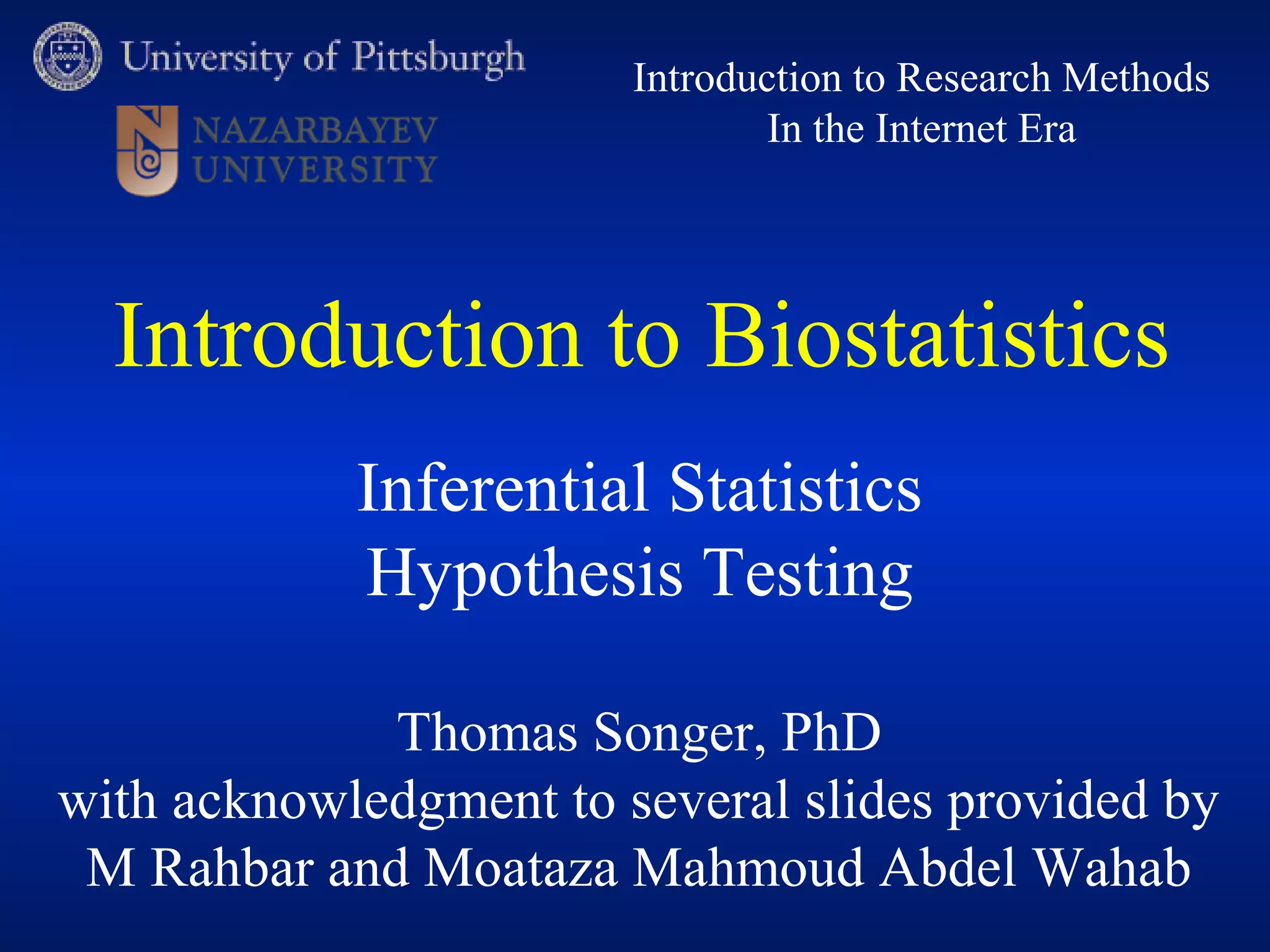 University of Pittsburgh

NAZARBAYEV UNIVERSITY

Introduction to Research Methods
In the Internet Era

Introduction to Biostatistics

Inferential Statistics
Hypothesis Testing

Thomas Songer, PhD
with acknowledgment to several slides provided by M Rahbar and Moataza Mahmoud Abdel Wahab